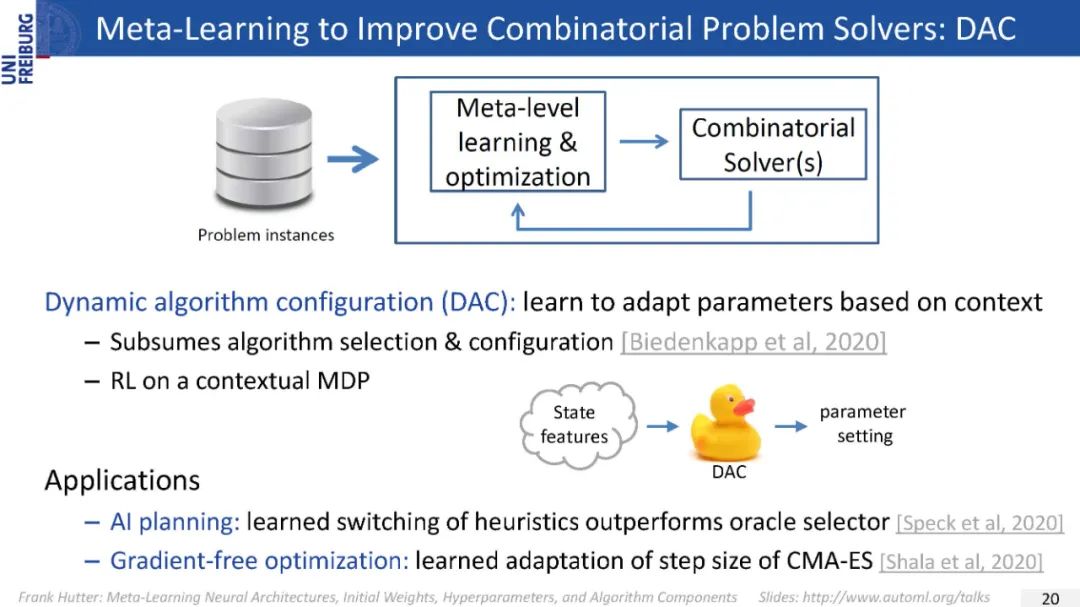 UNI FREIBURG

Meta-Learning to Improve Combinatorial Problem Solvers: DAC

Problem instances

Meta-level learning & optimization

Combinatorial Solver(s)

Dynamic algorithm configuration (DAC): learn to adapt parameters based on context
– Subsumes algorithm selection & configuration [Biedenkapp et al, 2020]
– RL on a contextual MDP

State features

DAC

parameter setting

Applications
– AI planning: learned switching of heuristics outperforms oracle selector [Speck et al, 2020]
– Gradient-free optimization: learned adaptation of step size of CMA-ES [Shala et al, 2020]

Frank Hutter: Meta-Learning Neural Architectures, Initial Weights, Hyperparameters, and Algorithm Components Slides: http://www.automl.org/talks 20